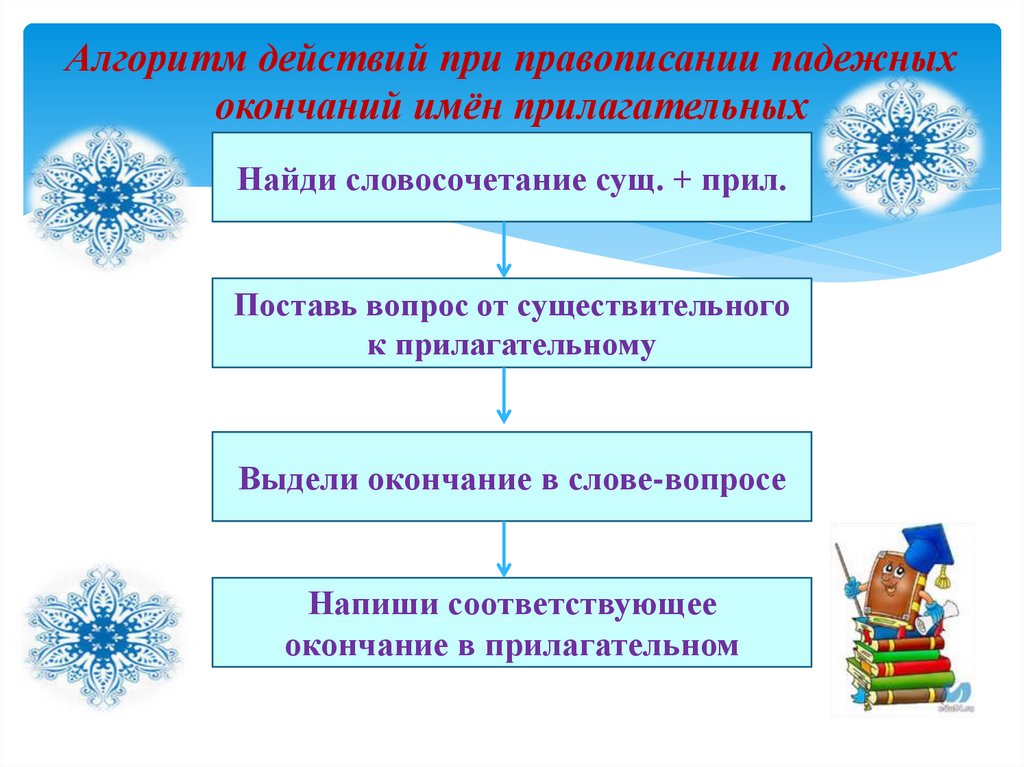 Алгоритм действий при правописании падежных окончаний имён прилагательных

Найди словосочетание сущ. + прил.

Поставь вопрос от существительного к прилагательному

Выдели окончание в слове-вопросе

Напиши соответствующее окончание в прилагательном